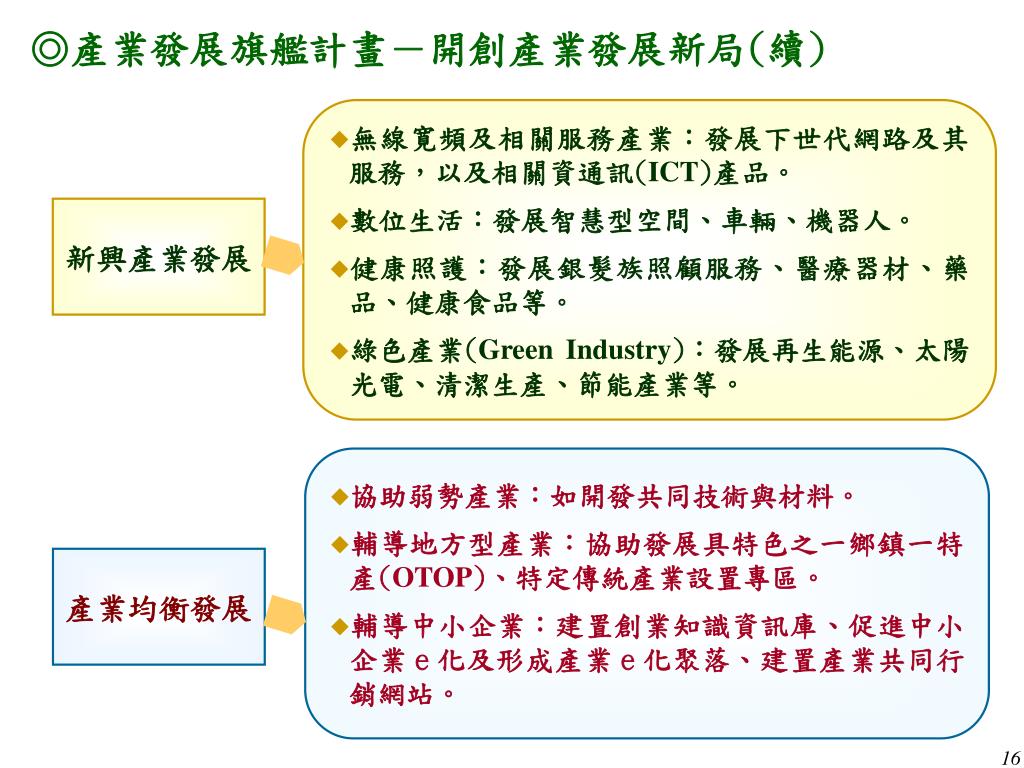 ◎產業發展旗艦計畫－開創產業發展新局(續)

新興產業發展

◆無線寬頻及相關服務產業：發展下世代網路及其服務，以及相關資通訊(ICT)產品。

◆數位生活：發展智慧型空間、車輛、機器人。

◆健康照護：發展銀髮族照顧服務、醫療器材、藥品、健康食品等。

◆綠色產業(Green Industry)：發展再生能源、太陽光電、清潔生產、節能產業等。

產業均衡發展

◆協助弱勢產業：如開發共同技術與材料。

◆輔導地方型產業：協助發展具特色之一鄉鎮一特產(OTOP)、特定傳統產業設置專區。

◆輔導中小企業：建置創業知識資訊庫、促進中小企業ｅ化及形成產業ｅ化聚落、建置產業共同行銷網站。

16